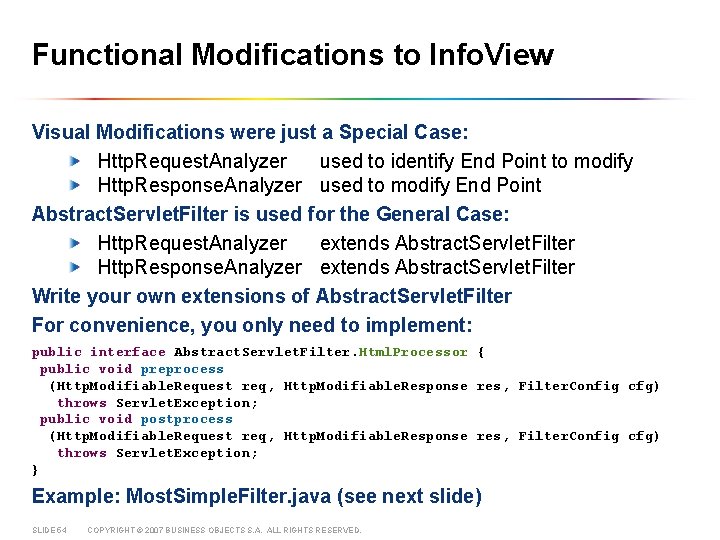 Functional Modifications to InfoView

Visual Modifications were just a Special Case:

HttpRequestAnalyzer used to identify End Point to modify
HttpResponseAnalyzer used to modify End Point

AbstractServletFilter is used for the General Case:

HttpRequestAnalyzer extends AbstractServletFilter
HttpResponseAnalyzer extends AbstractServletFilter

Write your own extensions of AbstractServletFilter

For convenience, you only need to implement:

public interface AbstractServletFilter.HtmlProcessor {
public void preprocess
(HttpModifiableRequest req, HttpModifiableResponse res, FilterConfig cfg)
throws ServletException;
public void postprocess
(HttpModifiableRequest req, HttpModifiableResponse res, FilterConfig cfg)
throws ServletException;
}

Example: MostSimpleFilter.java (see next slide)

SLIDE 54 COPYRIGHT © 2007 BUSINESS OBJECTS S.A. ALL RIGHTS RESERVED.